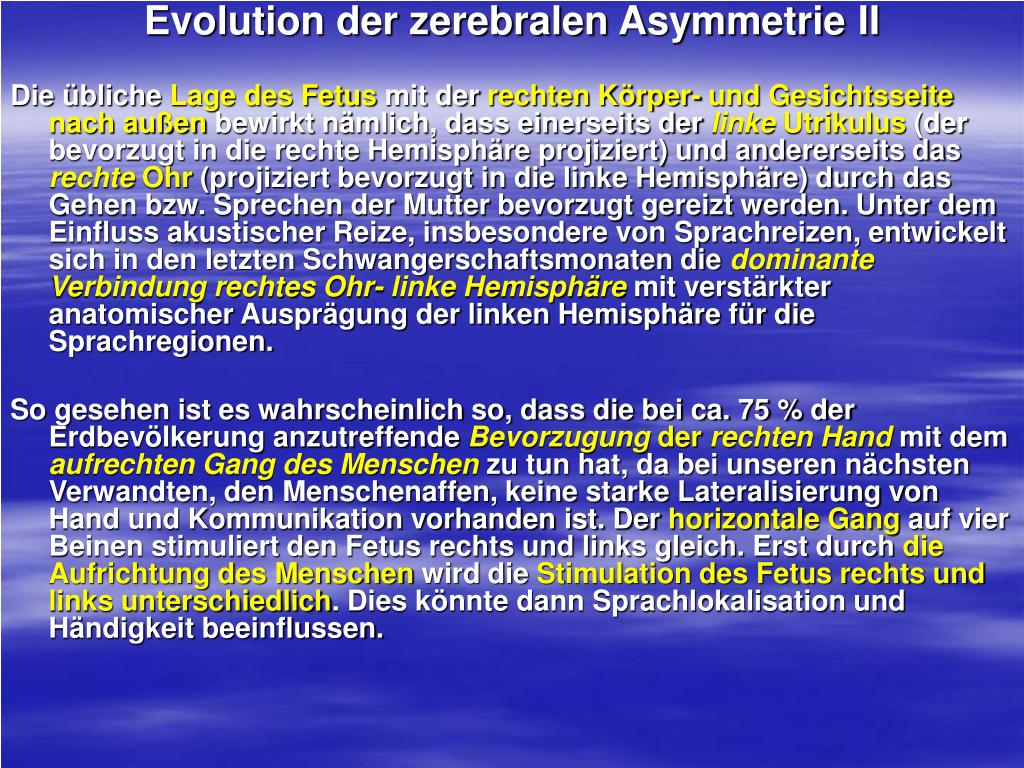 Evolution der zerebralen Asymmetrie II

Die übliche Lage des Fetus mit der rechten Körper- und Gesichtsseite nach außen bewirkt nämlich, dass einerseits der linke Utrikulus (der bevorzugt in die rechte Hemisphäre projiziert) und andererseits das rechte Ohr (projiziert bevorzugt in die linke Hemisphäre) durch das Gehen bzw. Sprechen der Mutter bevorzugt gereizt werden. Unter dem Einfluss akustischer Reize, insbesondere von Sprachreizen, entwickelt sich in den letzten Schwangerschaftsmonaten die dominante Verbindung rechtes Ohr- linke Hemisphäre mit verstärkter anatomischer Ausprägung der linken Hemisphäre für die Sprachregionen.

So gesehen ist es wahrscheinlich so, dass die bei ca. 75 % der Erdbevölkerung anzutreffende Bevorzugung der rechten Hand mit dem aufrechten Gang des Menschen zu tun hat, da bei unseren nächsten Verwandten, den Menschenaffen, keine starke Lateralisierung von Hand und Kommunikation vorhanden ist. Der horizontale Gang auf vier Beinen stimuliert den Fetus rechts und links gleich. Erst durch die Aufrichtung des Menschen wird die Stimulation des Fetus rechts und links unterschiedlich. Dies könnte dann Sprachlokalisation und Händigkeit beeinflussen.